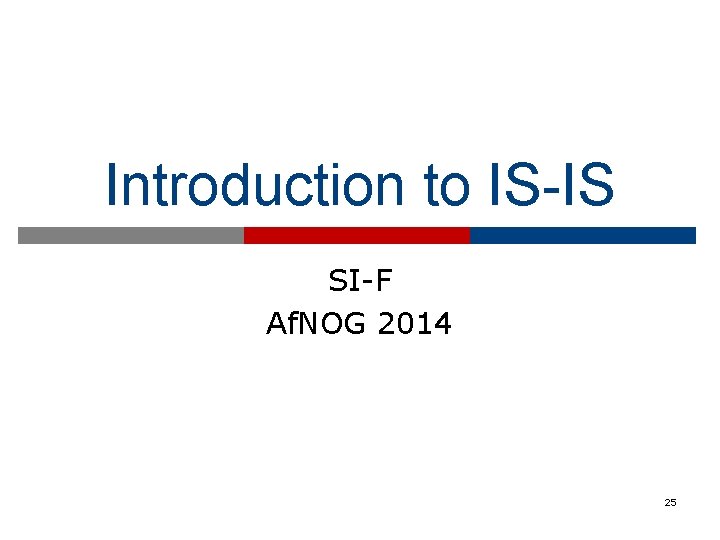 Introduction to IS-IS

SI-F
AfNOG 2014

25